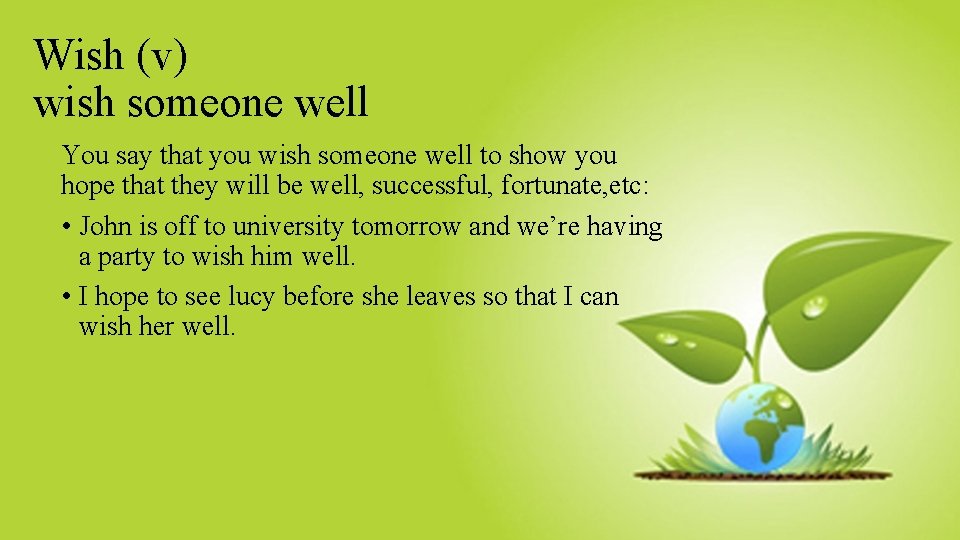 Wish (v)
wish someone well

You say that you wish someone well to show you hope that they will be well, successful, fortunate,etc:

• John is off to university tomorrow and we’re having a party to wish him well.
• I hope to see lucy before she leaves so that I can wish her well.